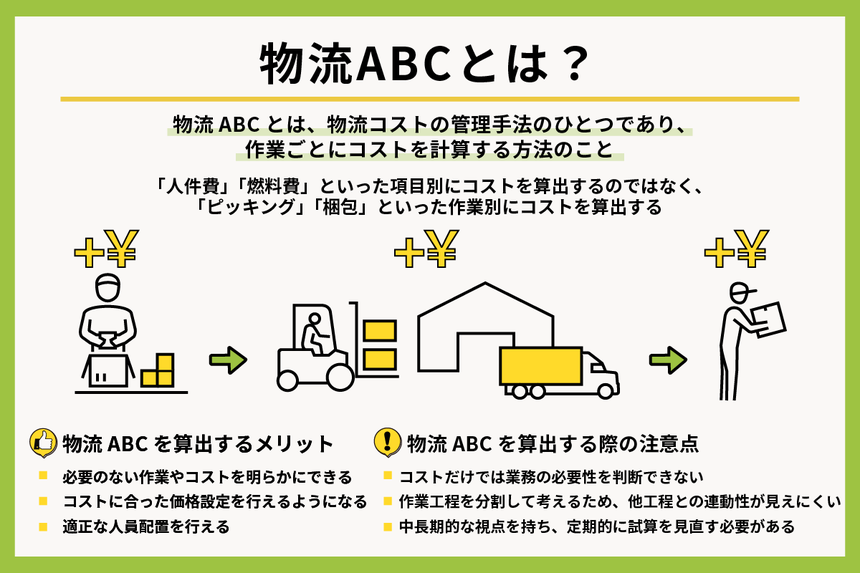 物流ABCとは？

物流 ABC とは、物流コストの管理手法のひとつであり、作業ごとにコストを計算する方法のこと

「人件費」「燃料費」といった項目別にコストを算出するのではなく、「ピッキング」「梱包」といった作業別にコストを算出する

+¥

+¥

+¥

物流 ABC を算出するメリット

必要のない作業やコストを明らかにできる

コストに合った価格設定を行えるようになる

適正な人員配置を行える

物流 ABC を算出する際の注意点

コストだけでは業務の必要性を判断できない

作業工程を分割して考えるため、他工程との連動性が見えにくい

中長期的な視点を持ち、定期的に試算を見直す必要がある